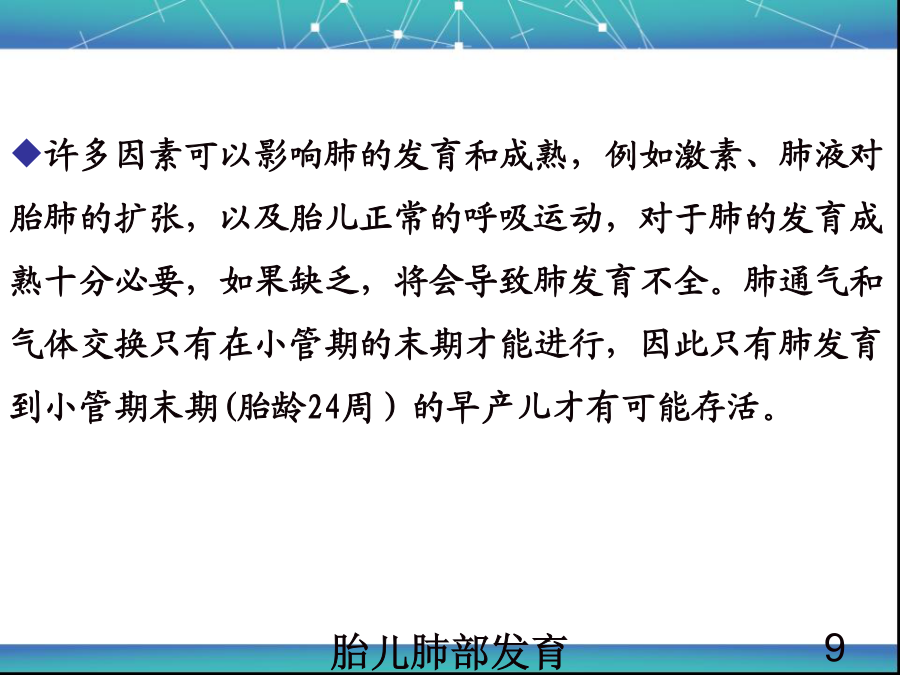 ◆许多因素可以影响肺的发育和成熟，例如激素、肺液对胎肺的扩张，以及胎儿正常的呼吸运动，对于肺的发育成熟十分必要，如果缺乏，将会导致肺发育不全。肺通气和气体交换只有在小管期的末期才能进行，因此只有肺发育到小管期末期(胎龄24周）的早产儿才有可能存活。

胎儿肺部发育

9